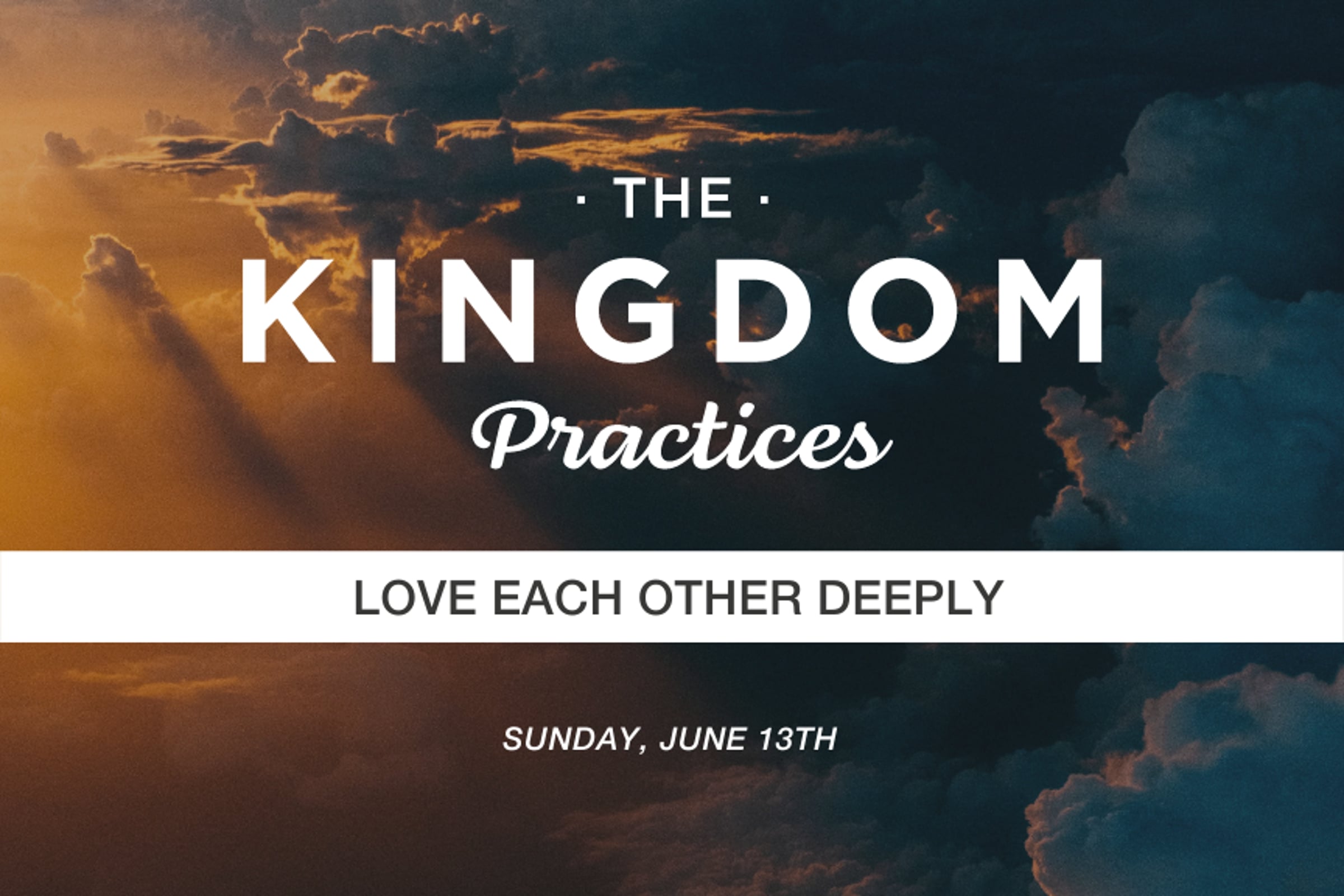 · THE ·
KINGDOM
Practices

LOVE EACH OTHER DEEPLY

SUNDAY, JUNE 13TH